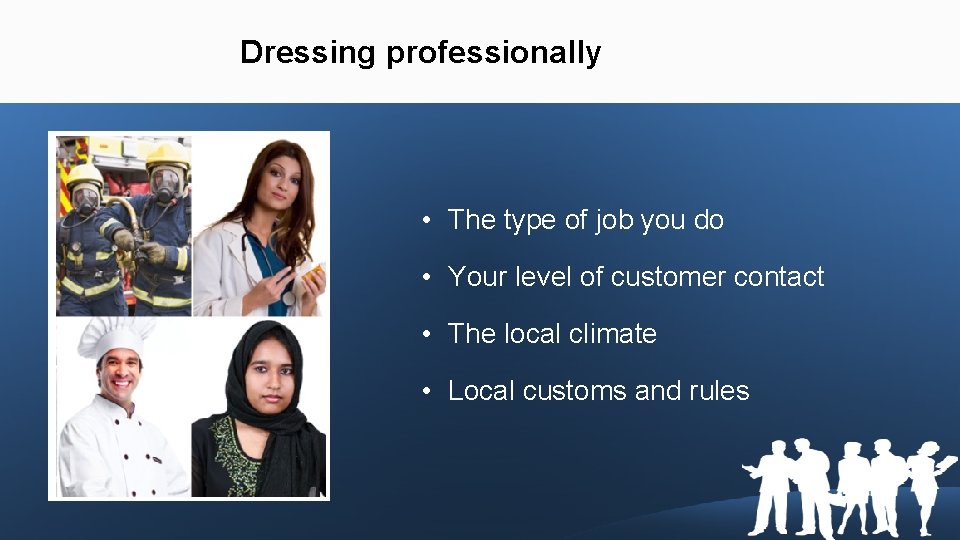 Dressing professionally

• The type of job you do
• Your level of customer contact
• The local climate
• Local customs and rules